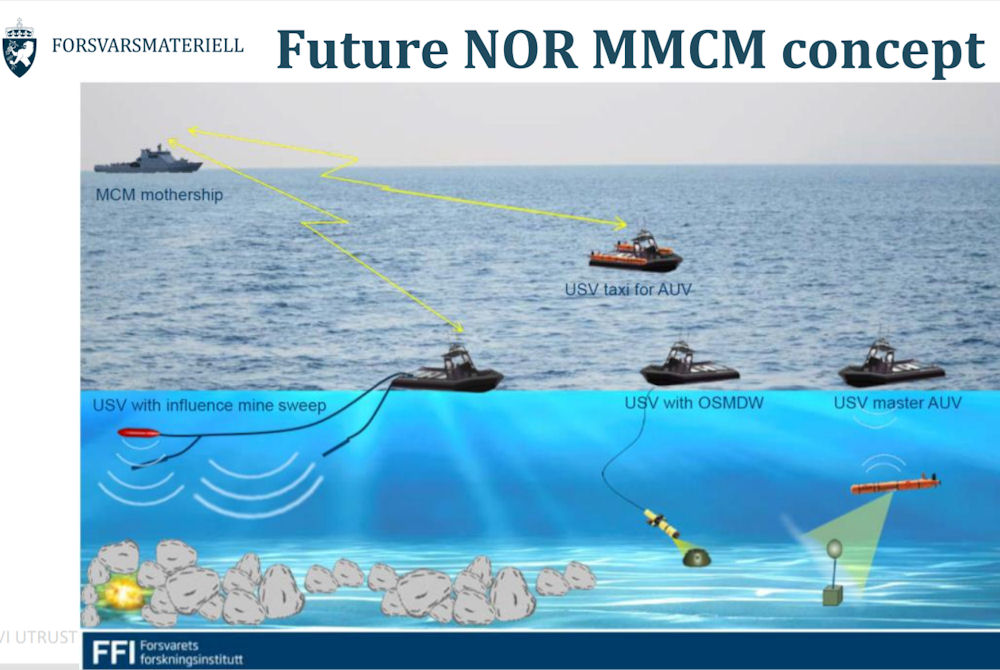 FORSVARSMATERIELL

Future NOR MMCM concept

MCM mothership

USV taxi for AUV

USV with influence mine sweep

USV with OSMDW

USV master AUV

VI UTRUST

FFI Forsvarets forskningsinstitutt